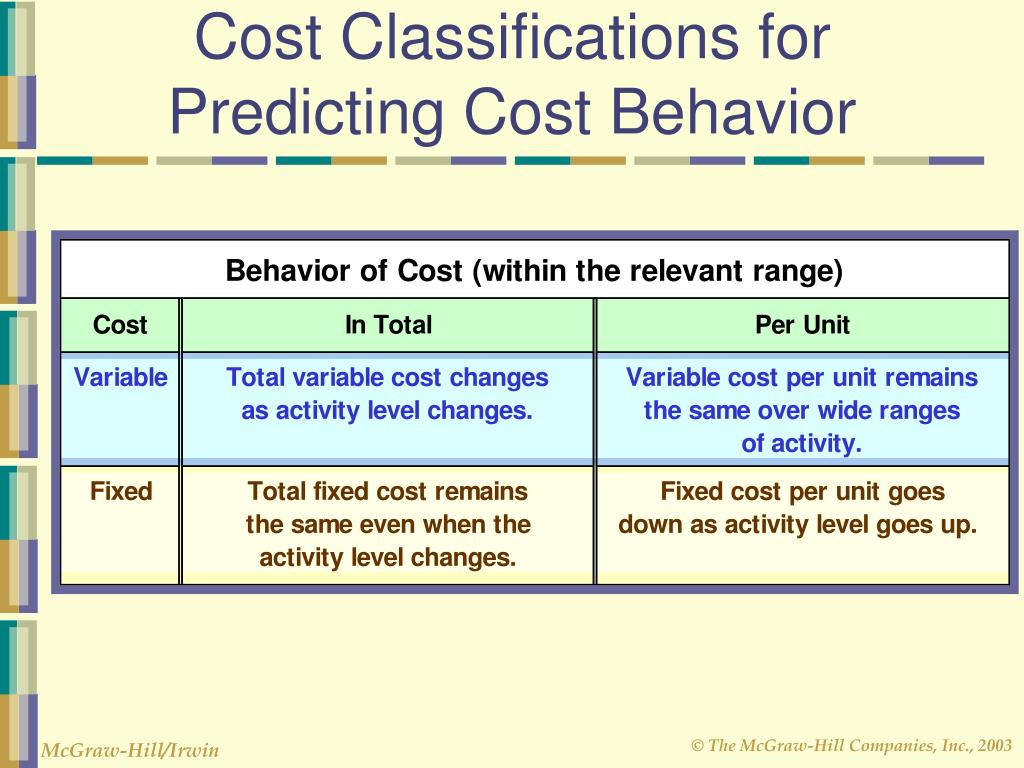 Cost Classifications for Predicting Cost Behavior

Behavior of Cost (within the relevant range)

| Cost | In Total | Per Unit |
|---|---|---|
| Variable | Total variable cost changes as activity level changes. | Variable cost per unit remains the same over wide ranges of activity. |
| Fixed | Total fixed cost remains the same even when the activity level changes. | Fixed cost per unit goes down as activity level goes up. |

McGraw-Hill/Irwin

© The McGraw-Hill Companies, Inc., 2003